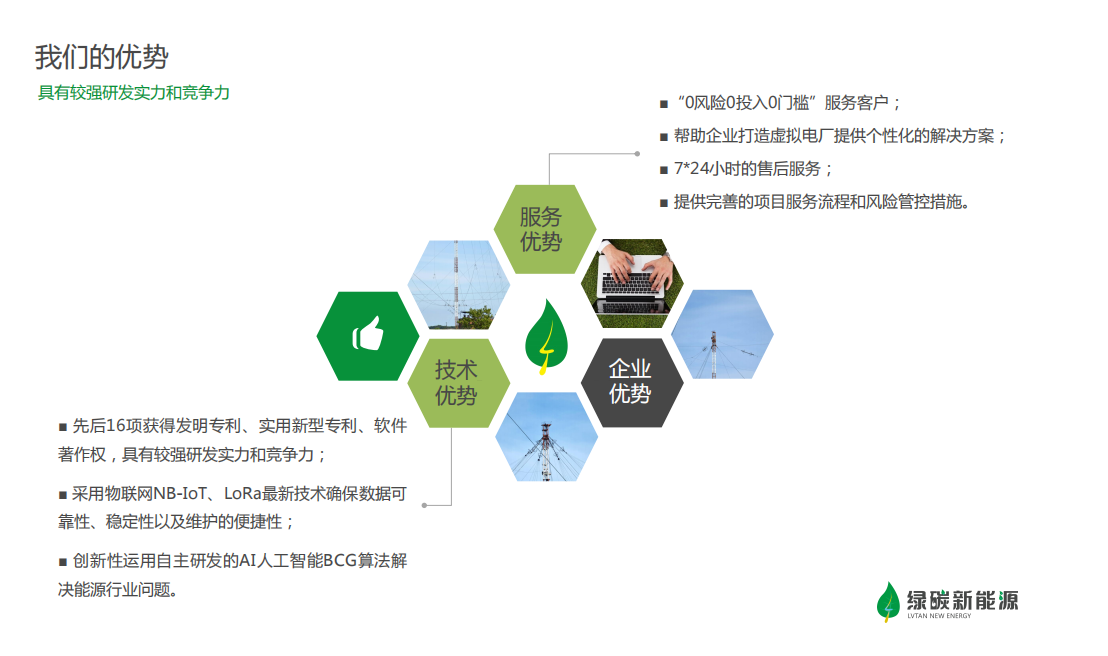 我们的优势

具有较强研发实力和竞争力

■ “0风险0投入0门槛”服务客户；

■ 帮助企业打造虚拟电厂提供个性化的解决方案；

■ 7*24小时的售后服务；

■ 提供完善的项目服务流程和风险管控措施。

服务优势

技术优势

企业优势

■ 先后16项获得发明专利、实用新型专利、软件著作权，具有较强研发实力和竞争力；

■ 采用物联网NB-IoT、LoRa最新技术确保数据可靠性、稳定性以及维护的便捷性；

■ 创新性运用自主研发的AI人工智能BCG算法解决能源行业问题。

绿碳新能源
LVTAN NEW ENERGY